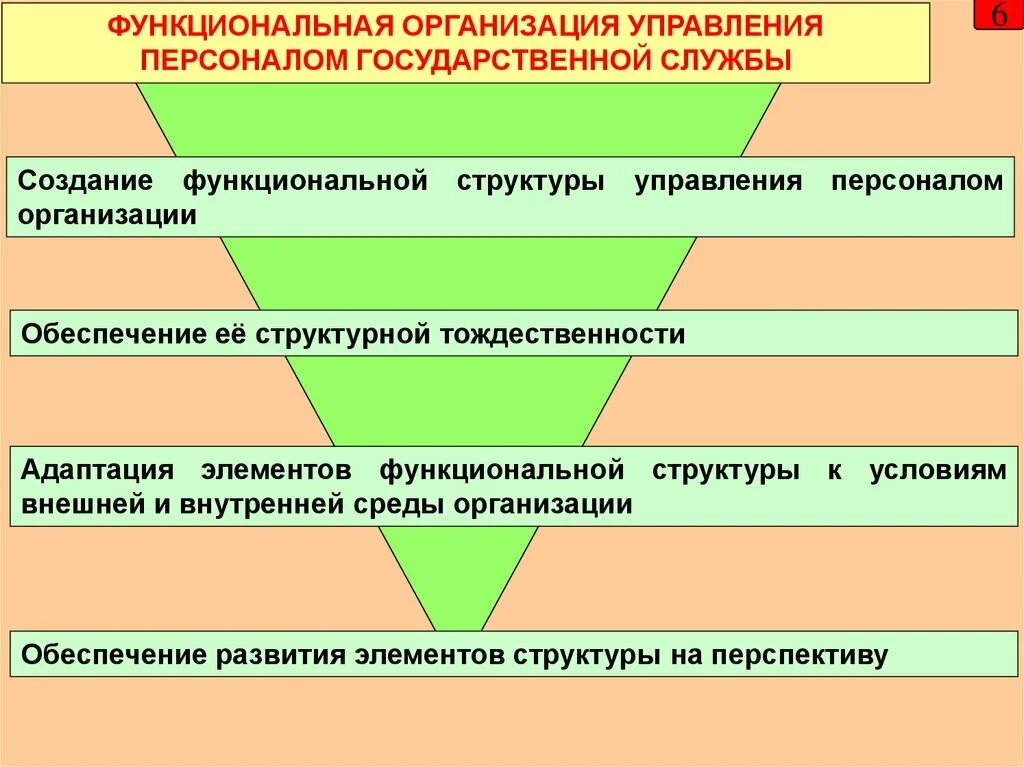 ФУНКЦИОНАЛЬНАЯ ОРГАНИЗАЦИЯ УПРАВЛЕНИЯ ПЕРСОНАЛОМ ГОСУДАРСТВЕННОЙ СЛУЖБЫ

6

Создание функциональной структуры управления персоналом организации

Обеспечение её структурной тождественности

Адаптация элементов функциональной структуры к условиям внешней и внутренней среды организации

Обеспечение развития элементов структуры на перспективу